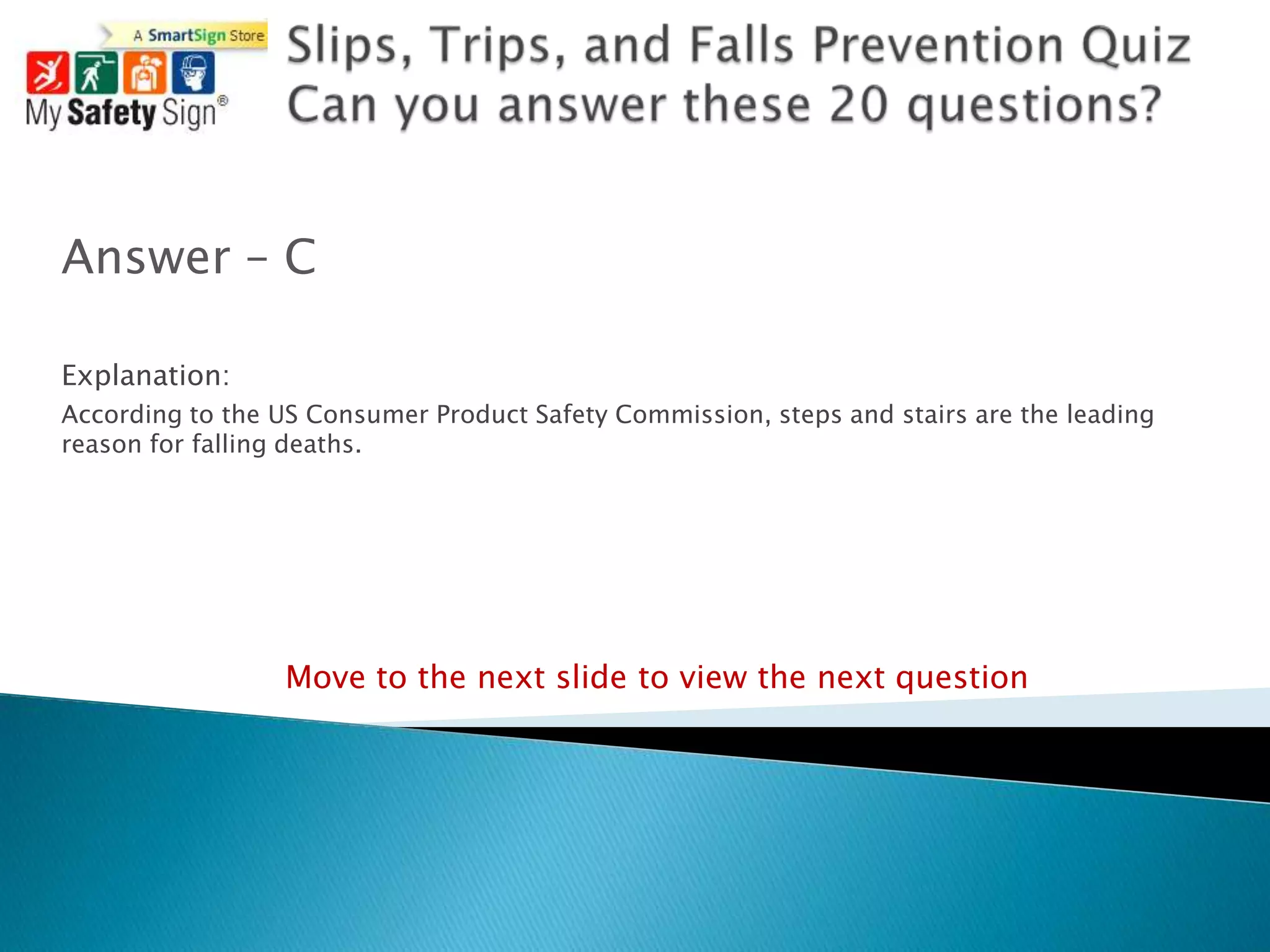 A SmartSign Store

My Safety Sign®

Slips, Trips, and Falls Prevention Quiz
Can you answer these 20 questions?

Answer – C

Explanation:

According to the US Consumer Product Safety Commission, steps and stairs are the leading reason for falling deaths.

Move to the next slide to view the next question